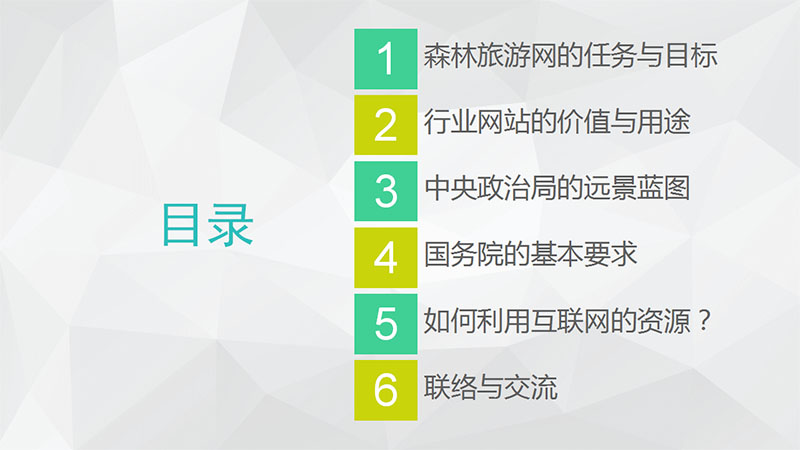 目录

1 森林旅游网的任务与目标

2 行业网站的价值与用途

3 中央政治局的远景蓝图

4 国务院的基本要求

5 如何利用互联网的资源？

6 联络与交流